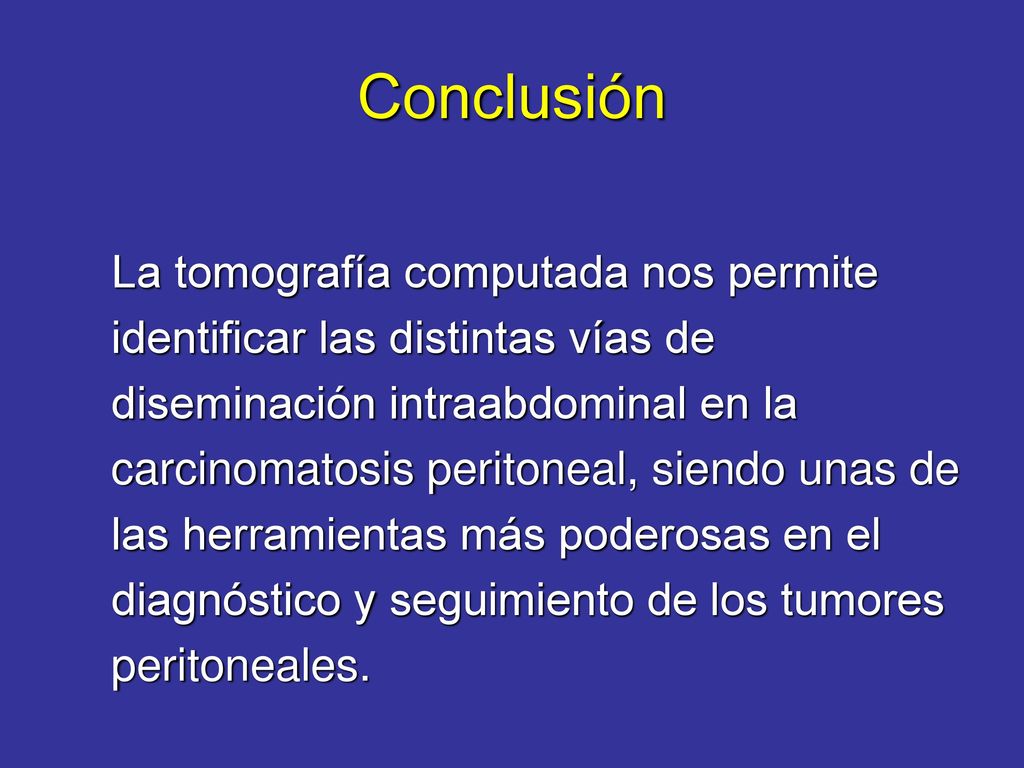 Conclusión

La tomografía computada nos permite identificar las distintas vías de diseminación intraabdominal en la carcinomatosis peritoneal, siendo unas de las herramientas más poderosas en el diagnóstico y seguimiento de los tumores peritoneales.